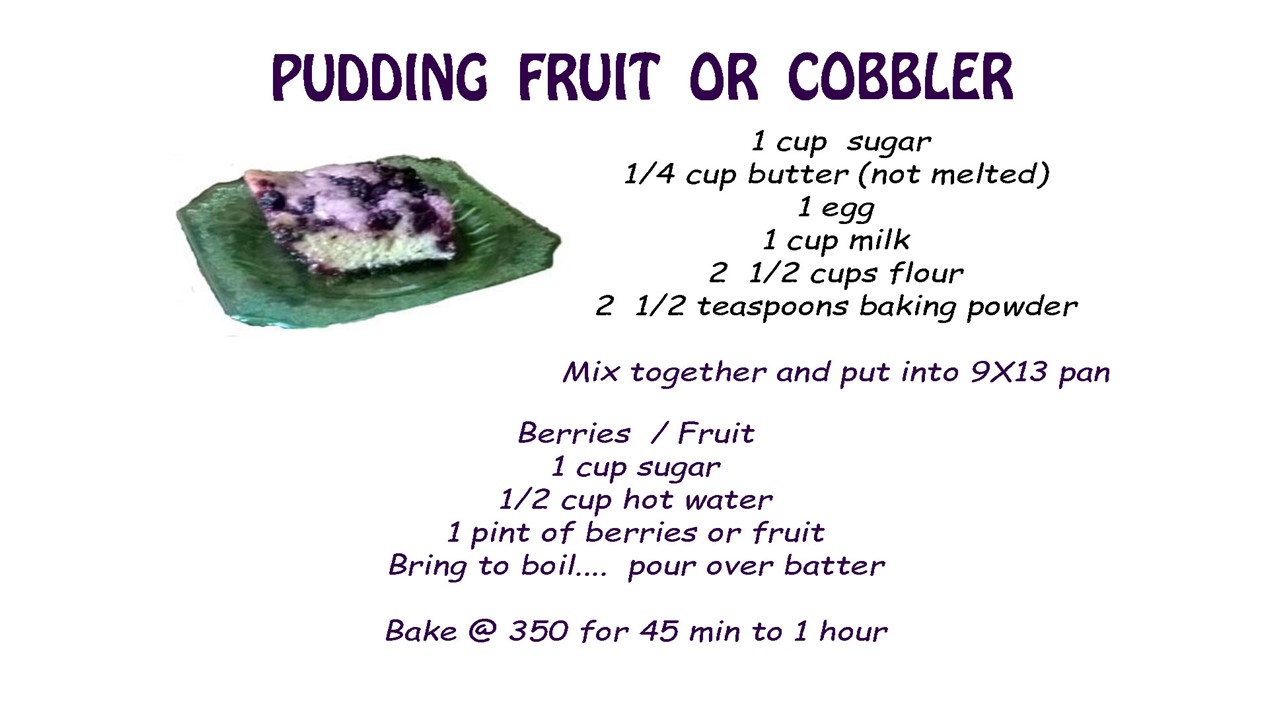 PUDDING FRUIT OR COBBLER

1 cup sugar
1/4 cup butter (not melted)
1 egg
1 cup milk
2 1/2 cups flour
2 1/2 teaspoons baking powder

Mix together and put into 9X13 pan

Berries / Fruit
1 cup sugar
1/2 cup hot water
1 pint of berries or fruit
Bring to boil.... pour over batter

Bake @ 350 for 45 min to 1 hour